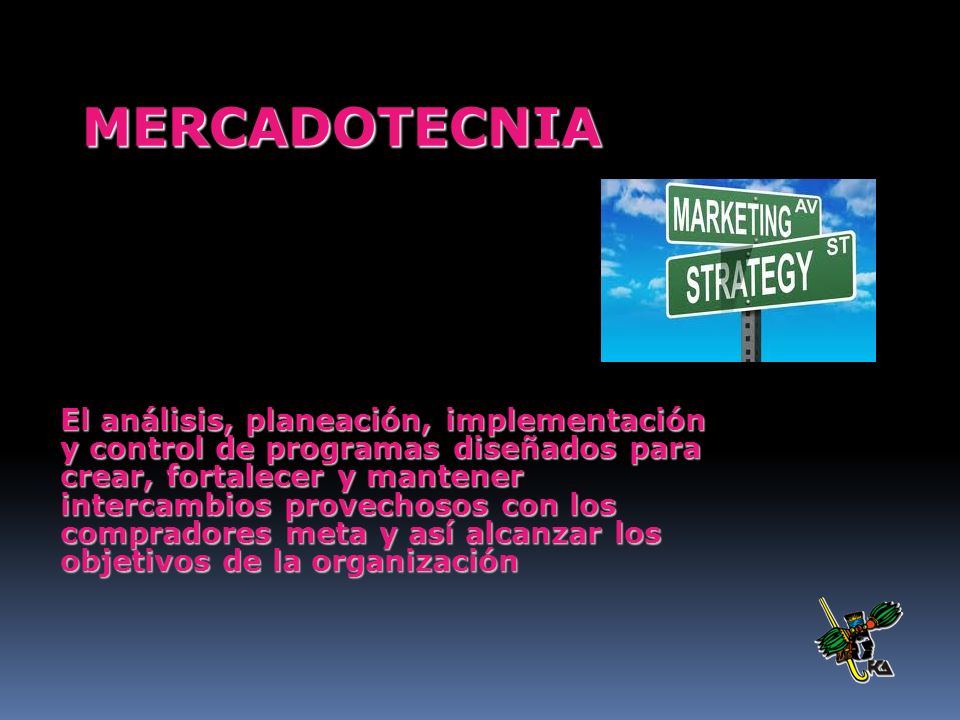 MERCADOTECNIA

MARKETING AV

STRATEGY ST

El análisis, planeación, implementación y control de programas diseñados para crear, fortalecer y mantener intercambios provechosos con los compradores meta y así alcanzar los objetivos de la organización